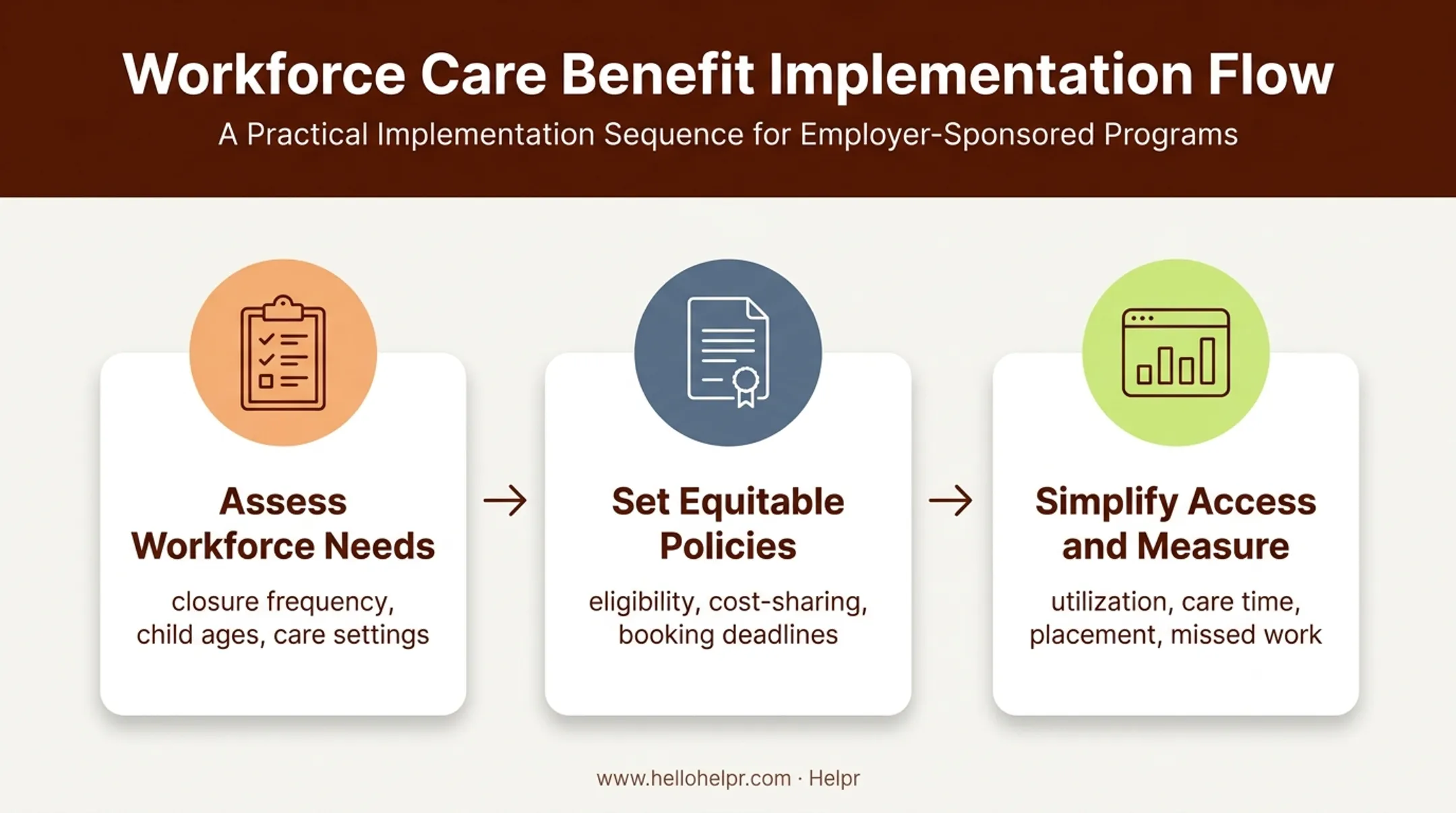 Workforce Care Benefit Implementation Flow

A Practical Implementation Sequence for Employer-Sponsored Programs

Assess Workforce Needs

closure frequency, child ages, care settings

→

Set Equitable Policies

eligibility, cost-sharing, booking deadlines

→

Simplify Access and Measure

utilization, care time, placement, missed work

www.hellohelpr.com · Helpr